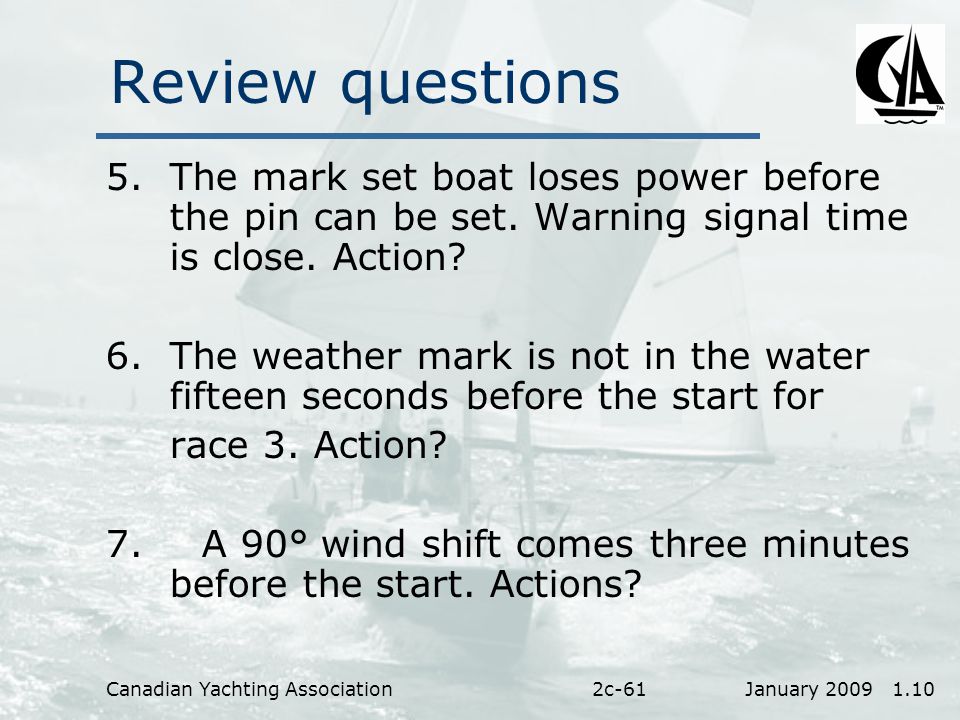 Review questions

CYA

5. The mark set boat loses power before the pin can be set. Warning signal time is close. Action?

6. The weather mark is not in the water fifteen seconds before the start for race 3. Action?

7. A 90° wind shift comes three minutes before the start. Actions?

Canadian Yachting Association 2c-61 January 2009 1.10